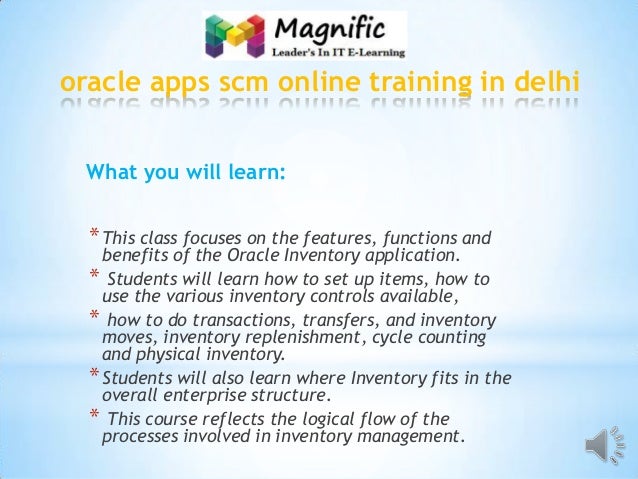 Magnific
Leader's In IT E-Learning

oracle apps scm online training in delhi

What you will learn:

* This class focuses on the features, functions and benefits of the Oracle Inventory application.
* Students will learn how to set up items, how to use the various inventory controls available,
* how to do transactions, transfers, and inventory moves, inventory replenishment, cycle counting and physical inventory.
* Students will also learn where Inventory fits in the overall enterprise structure.
* This course reflects the logical flow of the processes involved in inventory management.